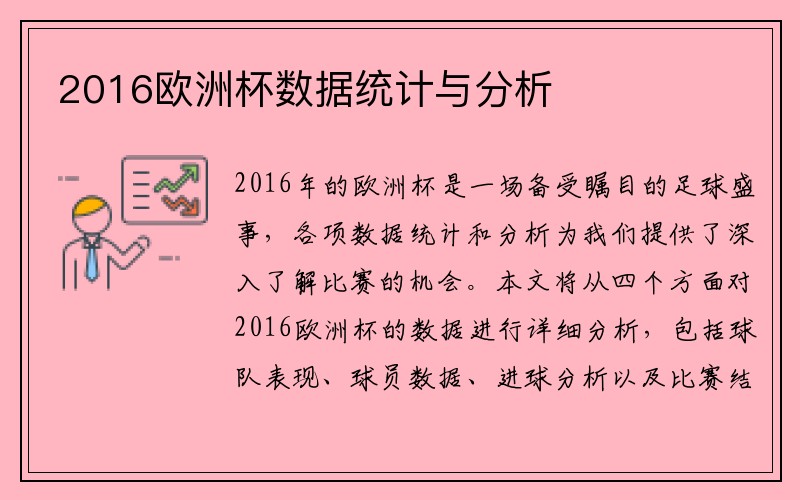 2016欧洲杯数据统计与分析

2016年的欧洲杯是一场备受瞩目的足球盛事，各项数据统计和分析为我们提供了深入了解比赛的机会。本文将从四个方面对2016欧洲杯的数据进行详细分析，包括球队表现、球员数据、进球分析以及比赛结